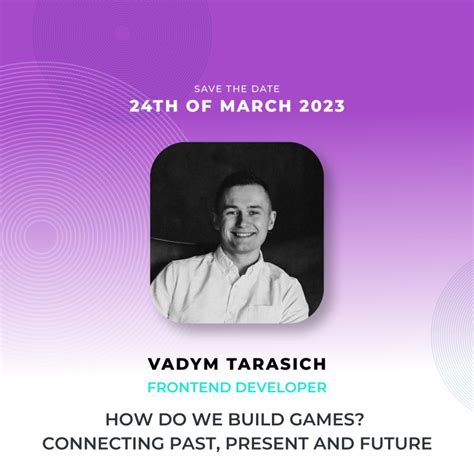 SAVE THE DATE
24TH OF MARCH 2023

VADYM TARASICH
FRONTEND DEVELOPER

HOW DO WE BUILD GAMES?
CONNECTING PAST, PRESENT AND FUTURE